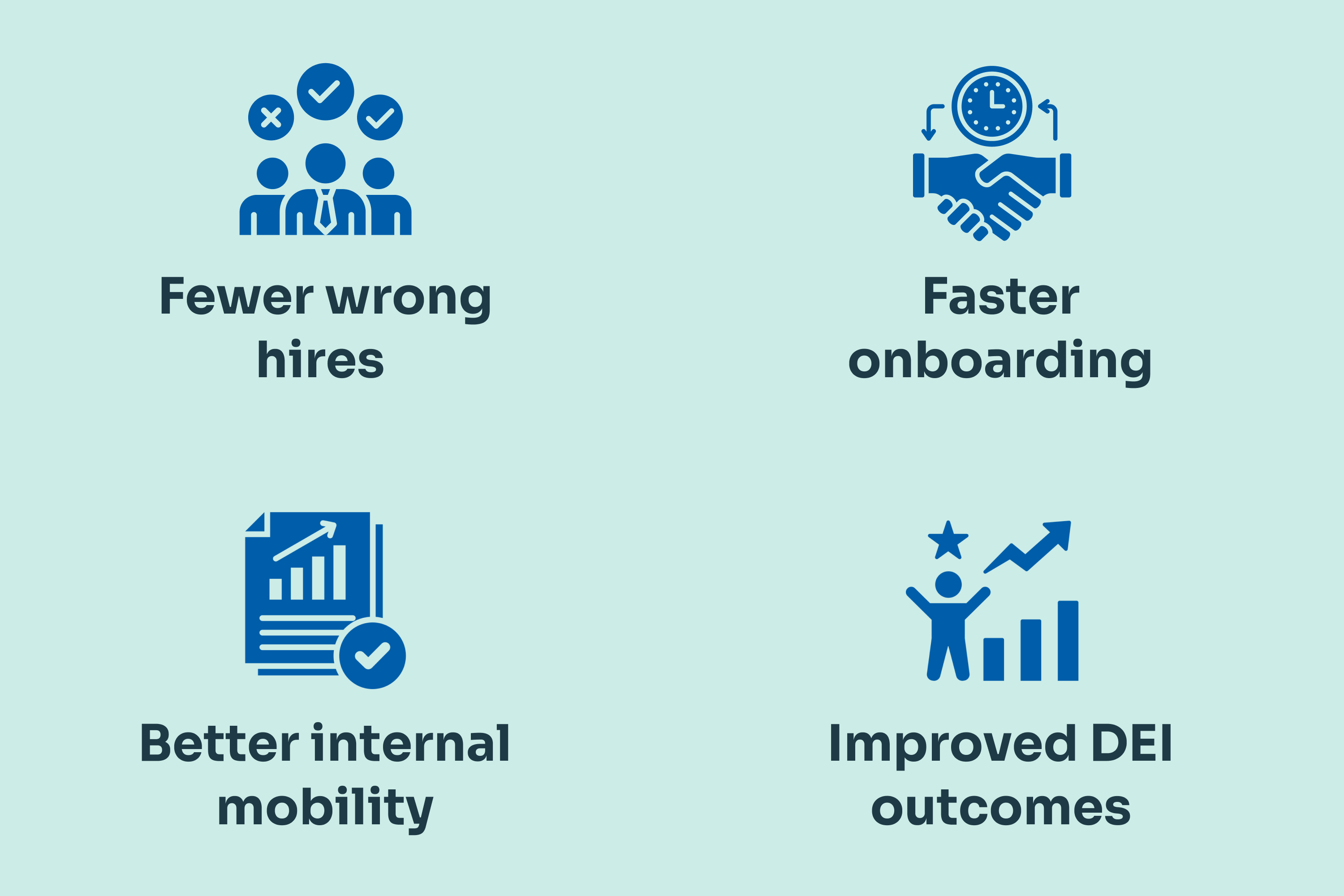 Fewer wrong hires

Faster onboarding

Better internal mobility

Improved DEI outcomes